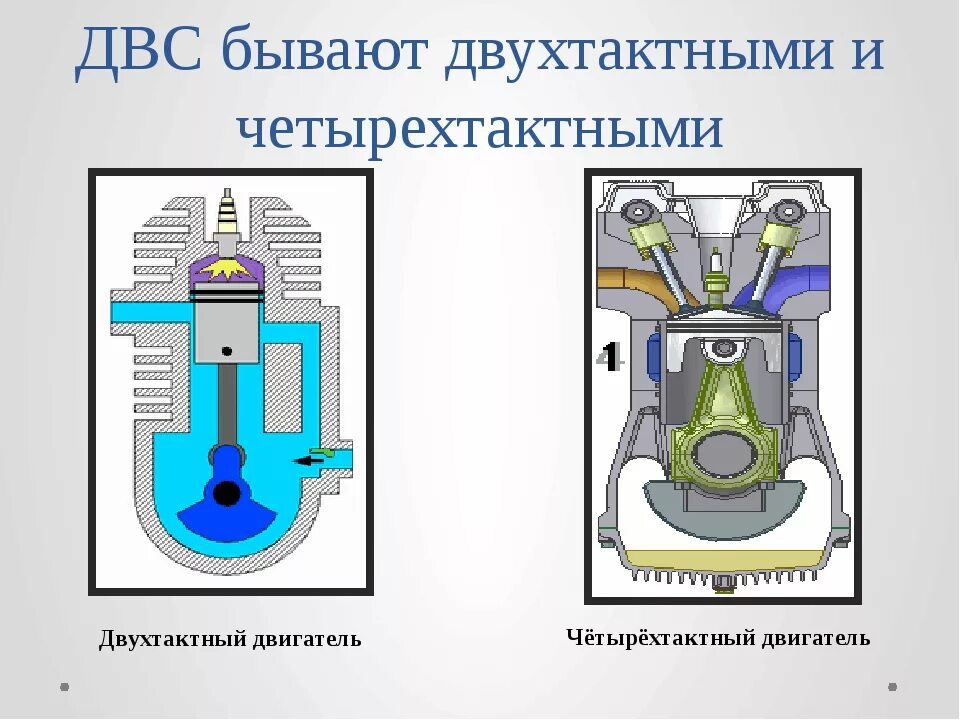 ДВС бывают двухтактными и четырехтактными

1

Двухтактный двигатель

Чётырёхтактный двигатель